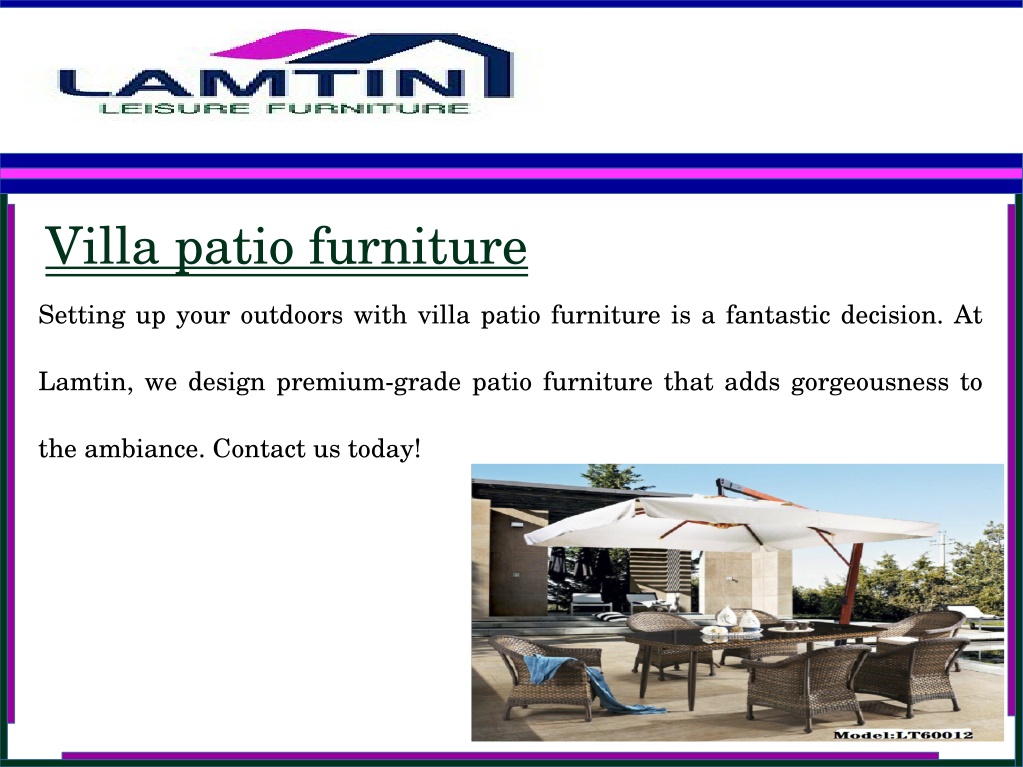 LAMTIN
LEISURE FURNITURE

Villa patio furniture

Setting up your outdoors with villa patio furniture is a fantastic decision. At Lamtin, we design premium-grade patio furniture that adds gorgeousness to the ambiance. Contact us today!

Model:LT60012